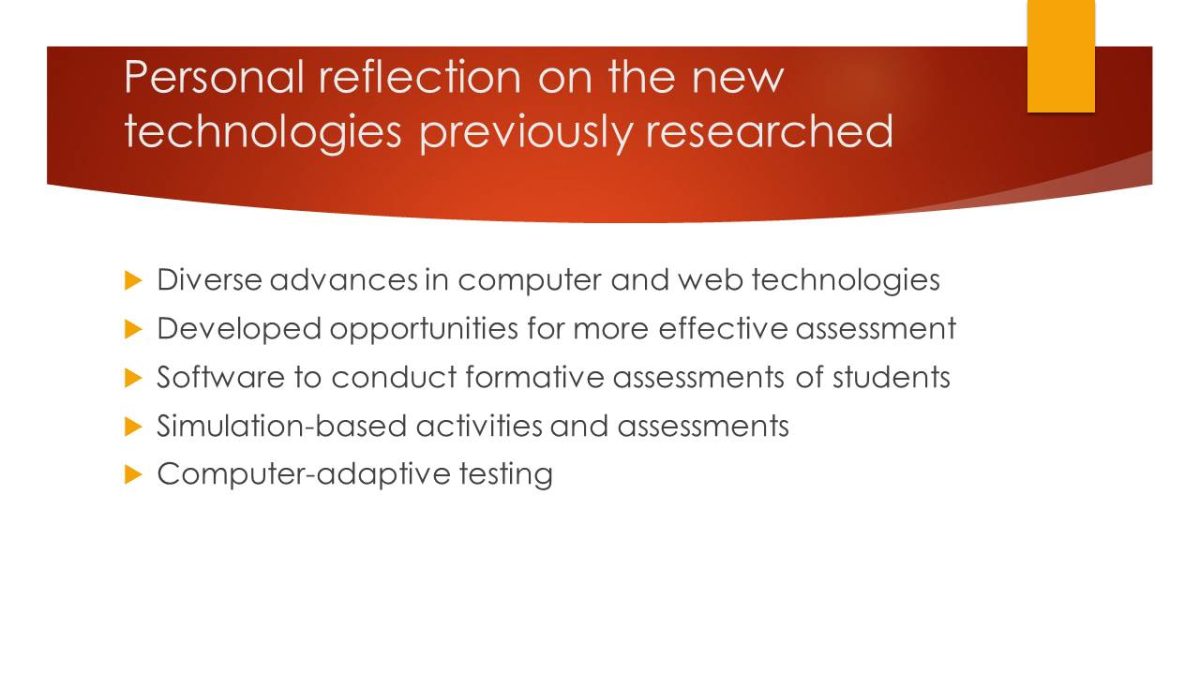 Personal reflection on the new technologies previously researched

Diverse advances in computer and web technologies
Developed opportunities for more effective assessment
Software to conduct formative assessments of students
Simulation-based activities and assessments
Computer-adaptive testing